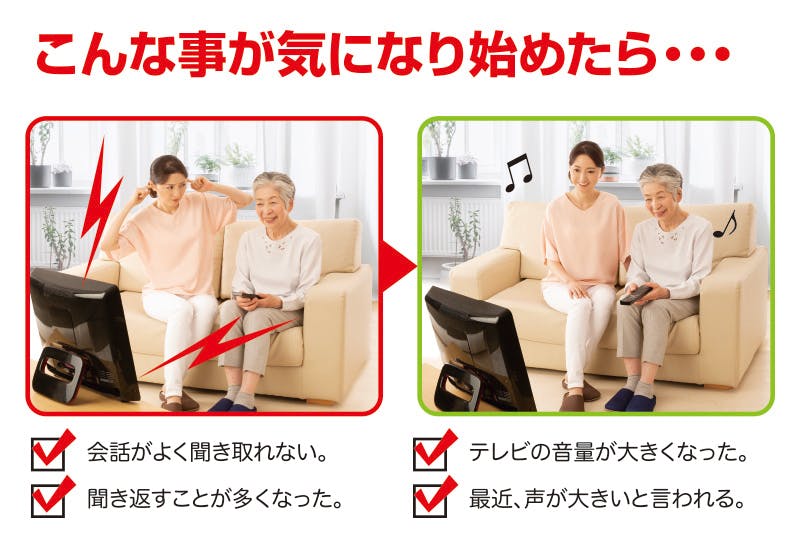 こんな事が気になり始めたら・・・

会話がよく聞き取れない。

聞き返すことが多くなった。

テレビの音量が大きくなった。

最近、声が大きいと言われる。